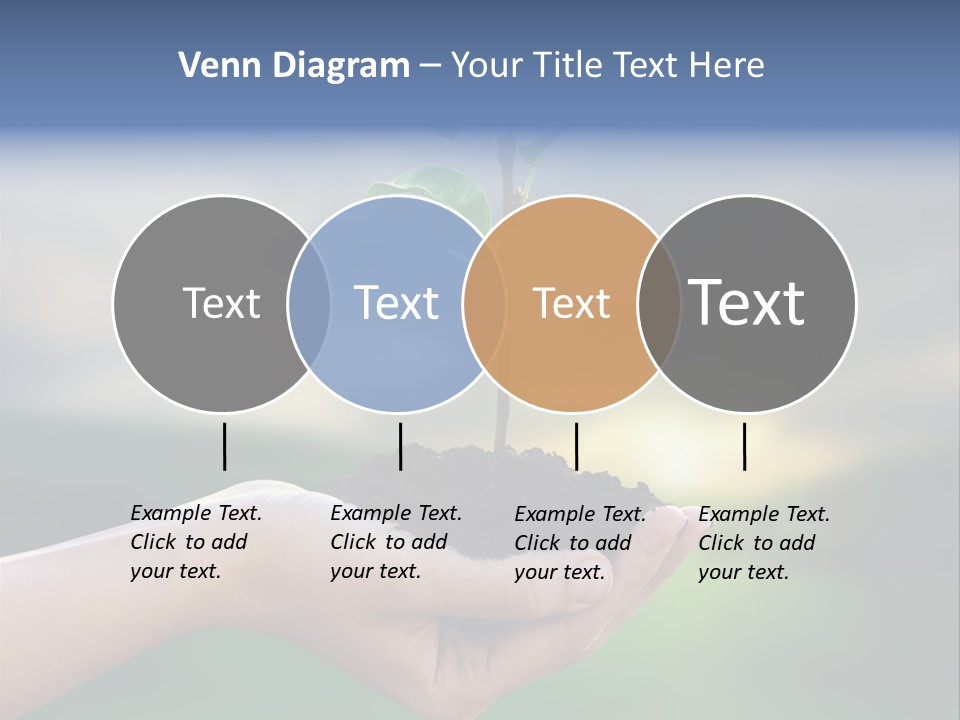 Venn Diagram – Your Title Text Here

Text

Text

Text

Text

Example Text. Click to add your text.

Example Text. Click to add your text.

Example Text. Click to add your text.

Example Text. Click to add your text.